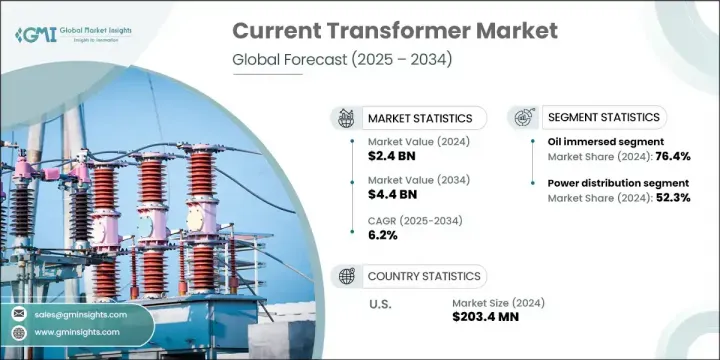 GMI Global Market Insights
Insights to Innovation

Current Transformer Market
Global Forecast (2025 – 2034)

MARKET STATISTICS

Market Value (2024)
$2.4 BN

Market Value (2034)
$4.4 BN

CAGR (2025-2034)
6.2%

SEGMENT STATISTICS

Oil immersed segment
Market Share (2024): 76.4%

Power distribution segment
Market Share (2024): 52.3%

COUNTRY STATISTICS

U.S.

Market Size (2024)
$203.4 MN

sales@gminsights.com

www.gminsights.com